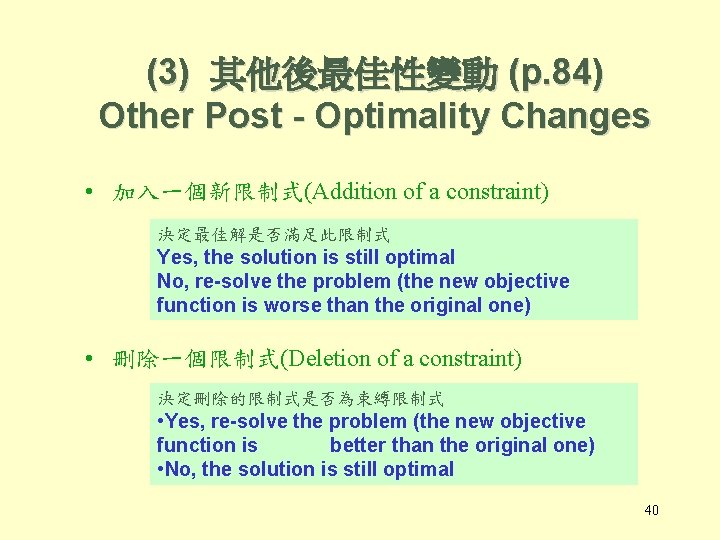 (3) 其他後最佳性變動 (p.84)
Other Post - Optimality Changes

• 加入一個新限制式(Addition of a constraint)

決定最佳解是否滿足此限制式
Yes, the solution is still optimal
No, re-solve the problem (the new objective function is worse than the original one)

• 刪除一個限制式(Deletion of a constraint)

決定刪除的限制式是否為束縛限制式
•Yes, re-solve the problem (the new objective function is better than the original one)
•No, the solution is still optimal

40